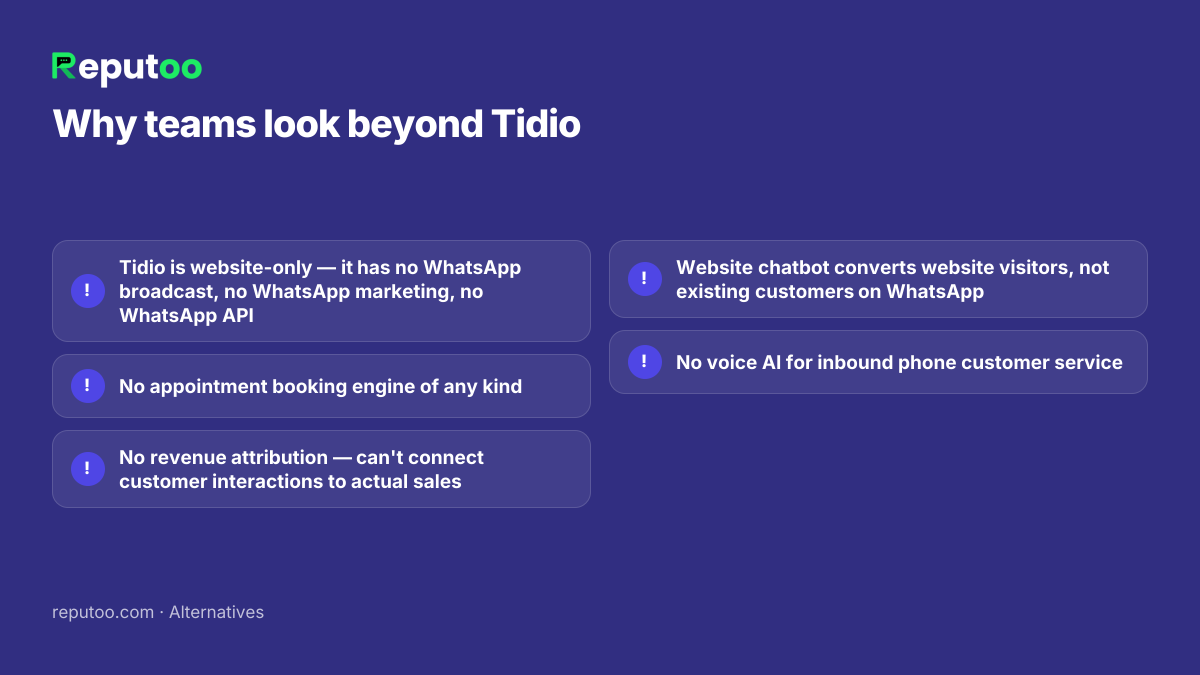 Reputoo

Why teams look beyond Tidio

! Tidio is website-only — it has no WhatsApp broadcast, no WhatsApp marketing, no WhatsApp API

! No appointment booking engine of any kind

! No revenue attribution — can't connect customer interactions to actual sales

! Website chatbot converts website visitors, not existing customers on WhatsApp

! No voice AI for inbound phone customer service

reputoo.com · Alternatives